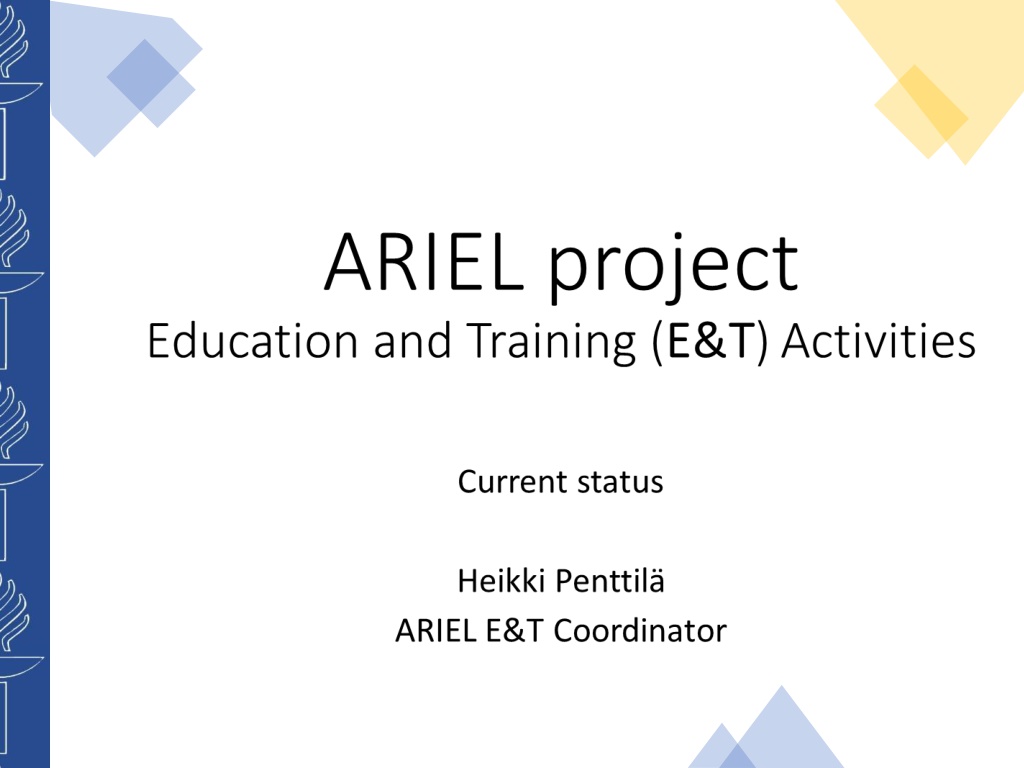 ARIEL project
Education and Training (E&T) Activities

Current status

Heikki Penttilä
ARIEL E&T Coordinator